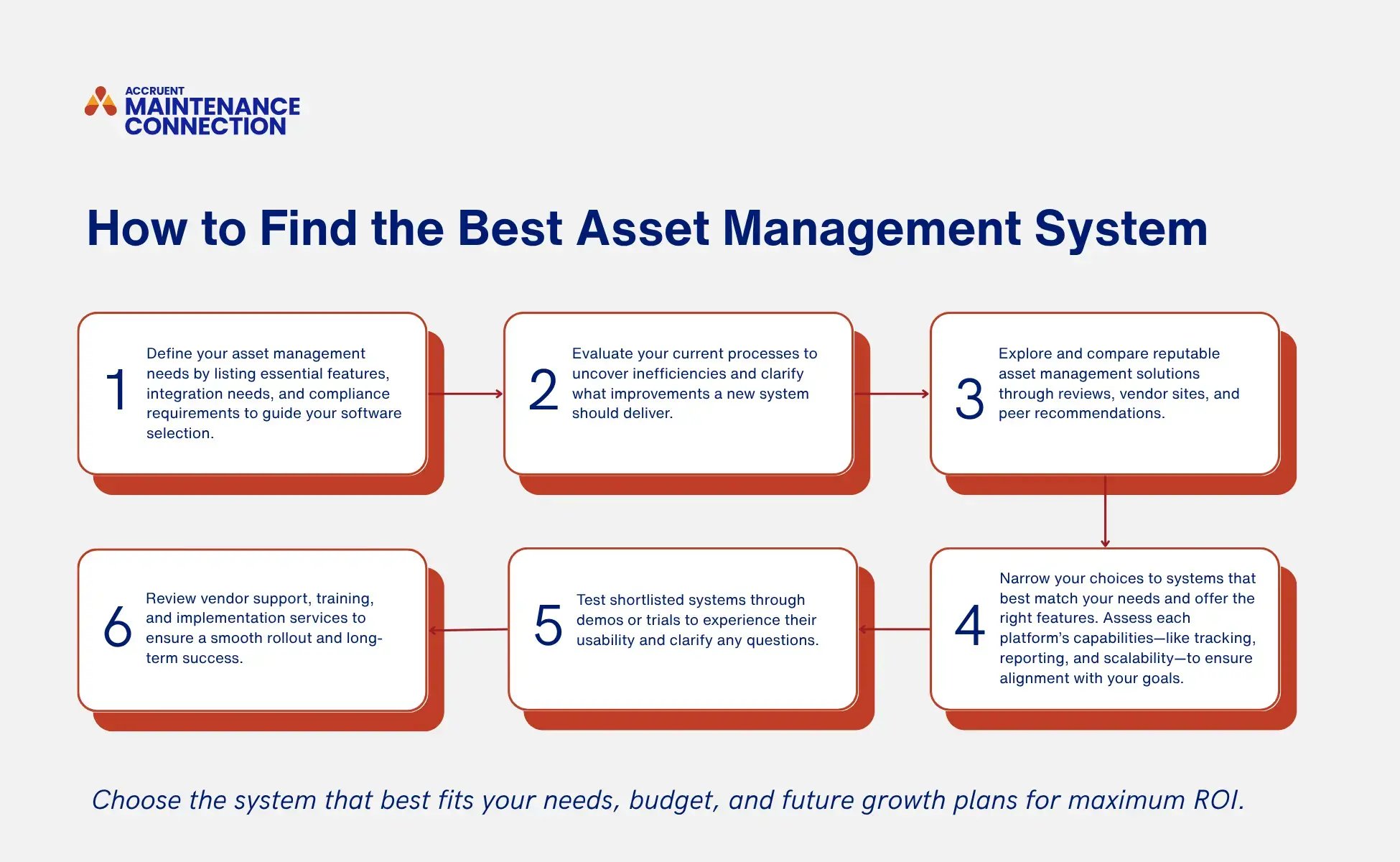 ACCRUENT
MAINTENANCE CONNECTION

How to Find the Best Asset Management System

1 Define your asset management needs by listing essential features, integration needs, and compliance requirements to guide your software selection.

2 Evaluate your current processes to uncover inefficiencies and clarify what improvements a new system should deliver.

3 Explore and compare reputable asset management solutions through reviews, vendor sites, and peer recommendations.

4 Narrow your choices to systems that best match your needs and offer the right features. Assess each platform's capabilities—like tracking, reporting, and scalability—to ensure alignment with your goals.

5 Test shortlisted systems through demos or trials to experience their usability and clarify any questions.

6 Review vendor support, training, and implementation services to ensure a smooth rollout and long-term success.

Choose the system that best fits your needs, budget, and future growth plans for maximum ROI.